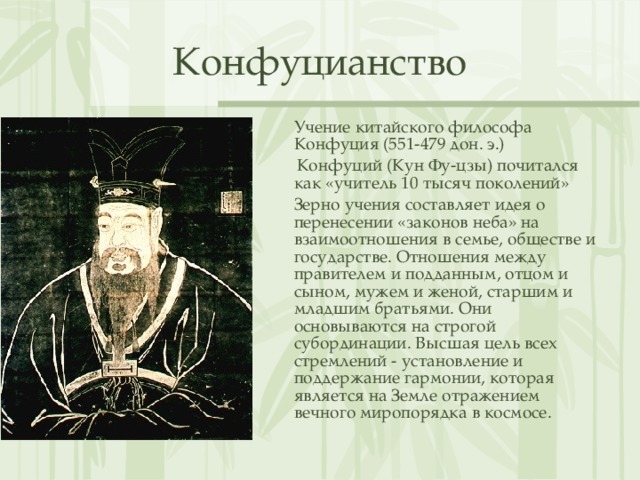 Конфуцианство

Учение китайского философа Конфуция (551-479 дон. э.)

Конфуций (Кун Фу-цзы) почитался как «учитель 10 тысяч поколений»

Зерно учения составляет идея о перенесении «законов неба» на взаимоотношения в семье, обществе и государстве. Отношения между правителем и подданным, отцом и сыном, мужем и женой, старшим и младшим братьями. Они основываются на строгой субординации. Высшая цель всех стремлений - установление и поддержание гармонии, которая является на Земле отражением вечного миропорядка в космосе.